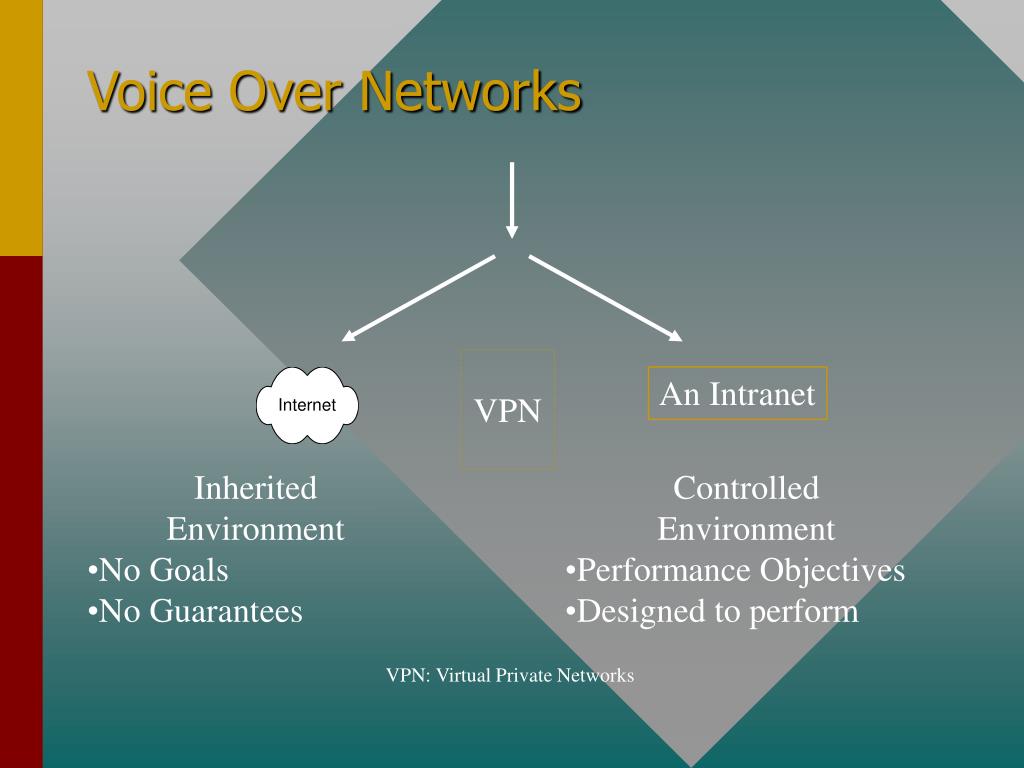 Voice Over Networks

Internet

VPN

An Intranet

Inherited Environment
•No Goals
•No Guarantees

Controlled Environment
•Performance Objectives
•Designed to perform

VPN: Virtual Private Networks